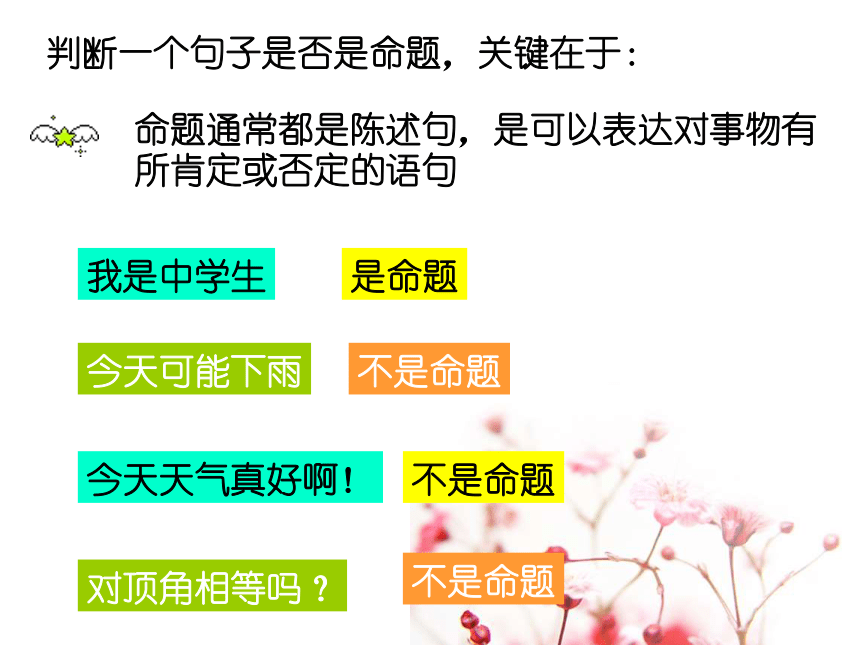 判断一个句子是否是命题，关键在于：

命题通常都是陈述句，是可以表达对事物有所肯定或否定的语句

我是中学生

是命题

今天可能下雨

不是命题

今天天气真好啊！

不是命题

对顶角相等吗？

不是命题